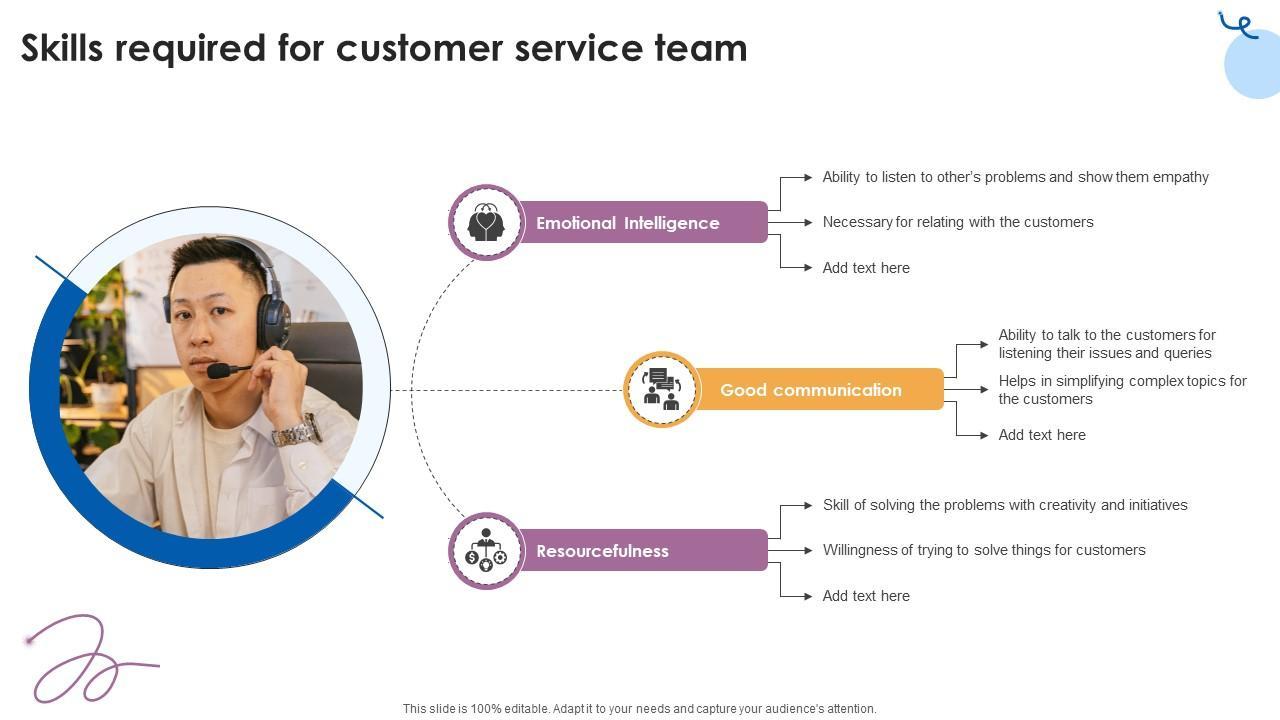 Skills required for customer service team

Emotional Intelligence

Ability to listen to other's problems and show them empathy

Necessary for relating with the customers

Add text here

Good communication

Ability to talk to the customers for listening their issues and queries

Helps in simplifying complex topics for the customers

Add text here

Resourcefulness

Skill of solving the problems with creativity and initiatives

Willingness of trying to solve things for customers

Add text here

This slide is 100% editable. Adapt it to your needs and capture your audience's attention.